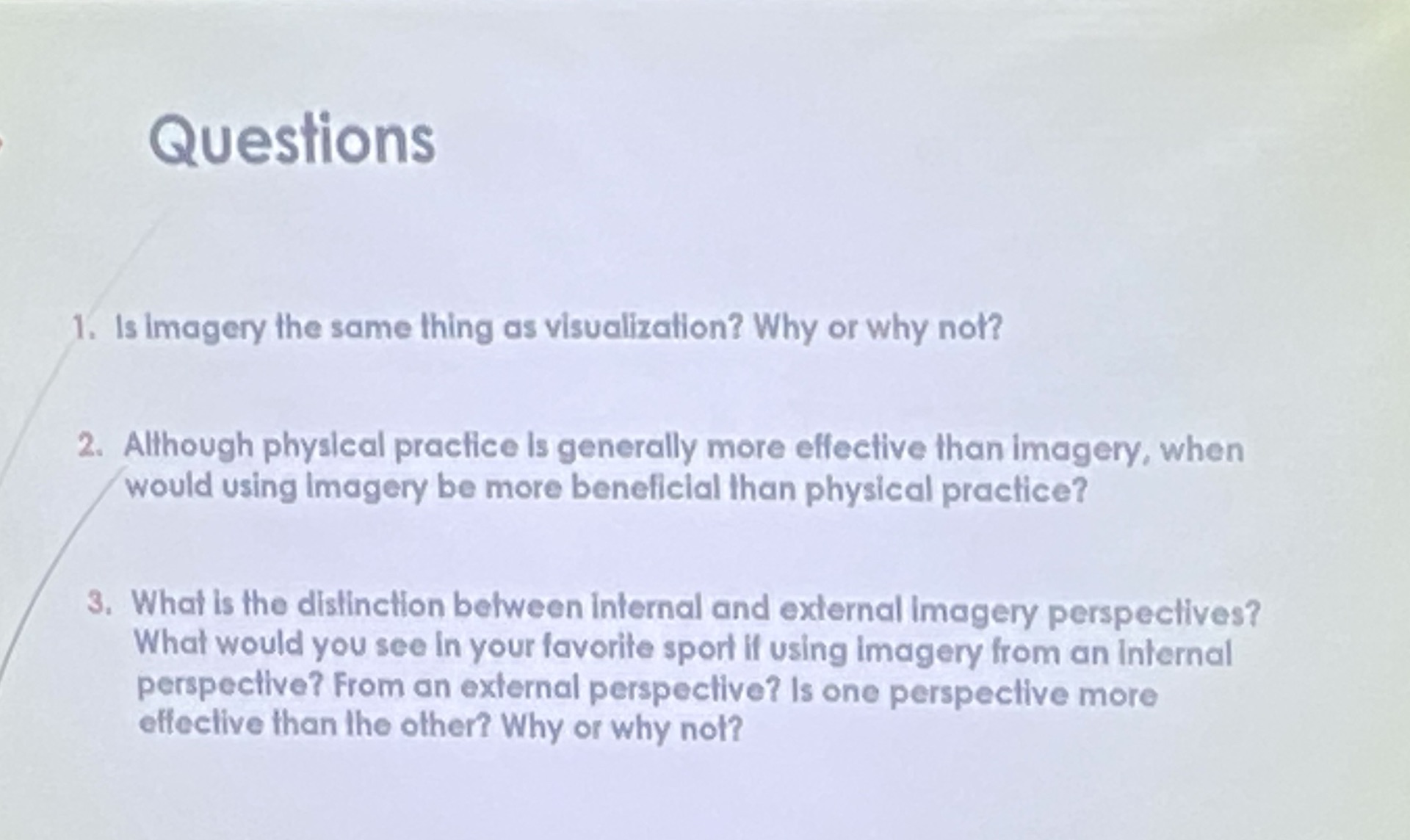 Questions

1. Is imagery the same thing as visualization? Why or why not?

2. Although physical practice is generally more effective than imagery, when would using imagery be more beneficial than physical practice?

3. What is the distinction between internal and external imagery perspectives? What would you see in your favorite sport if using imagery from an internal perspective? From an external perspective? Is one perspective more effective than the other? Why or why not?